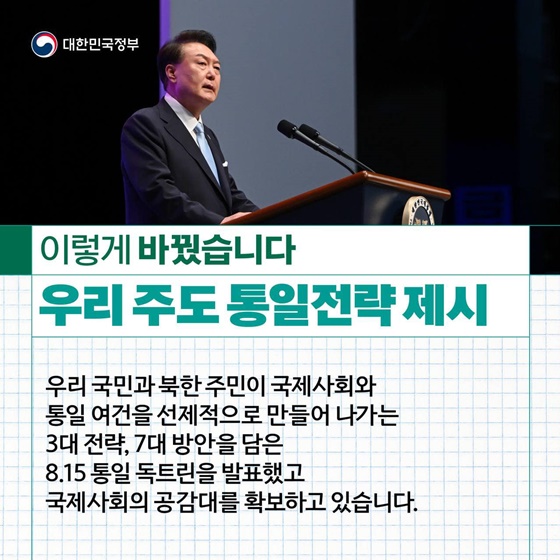 대한민국정부

이렇게 바꿨습니다

우리 주도 통일전략 제시

우리 국민과 북한 주민이 국제사회와 통일 여건을 선제적으로 만들어 나가는 3대 전략, 7대 방안을 담은 8.15 통일 독트린을 발표했고 국제사회의 공감대를 확보하고 있습니다.